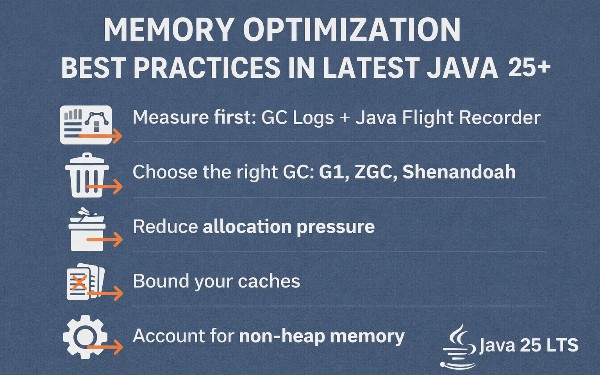 MEMORY OPTIMIZATION
BEST PRACTICES IN LATEST JAVA 25+

Measure first: GC Logs + Java Flight Recorder

Choose the right GC: G1, ZGC, Shenandoah

Reduce allocation pressure

Bound your caches

Account for non-heap memory

Java 25 LTS